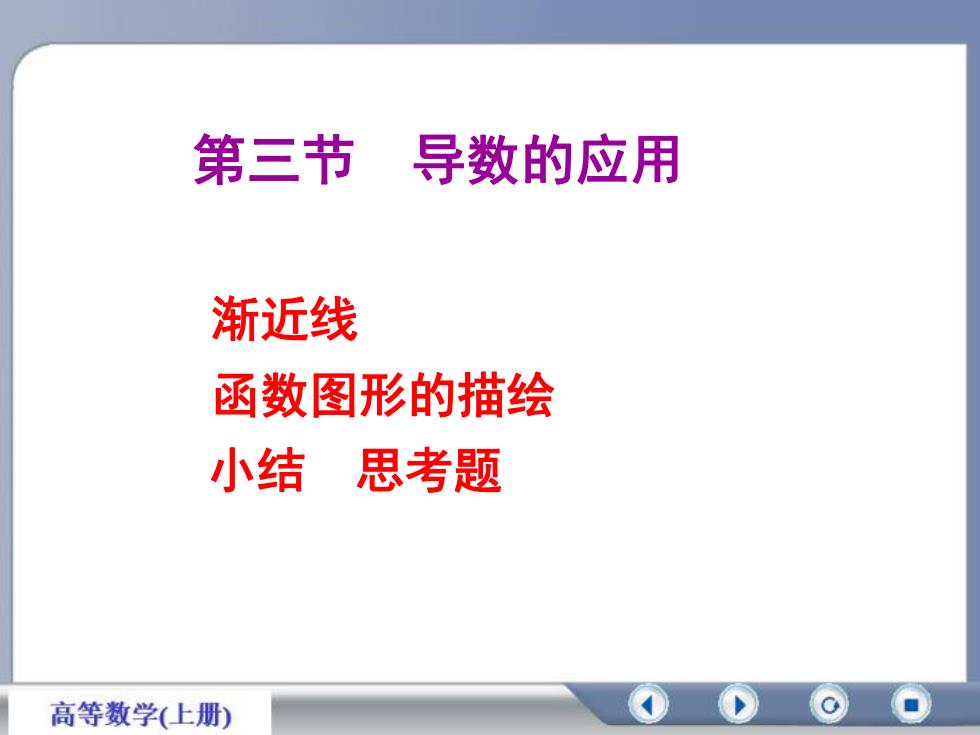 第三节　导数的应用

渐近线
函数图形的描绘
小结　思考题

高等数学(上册)